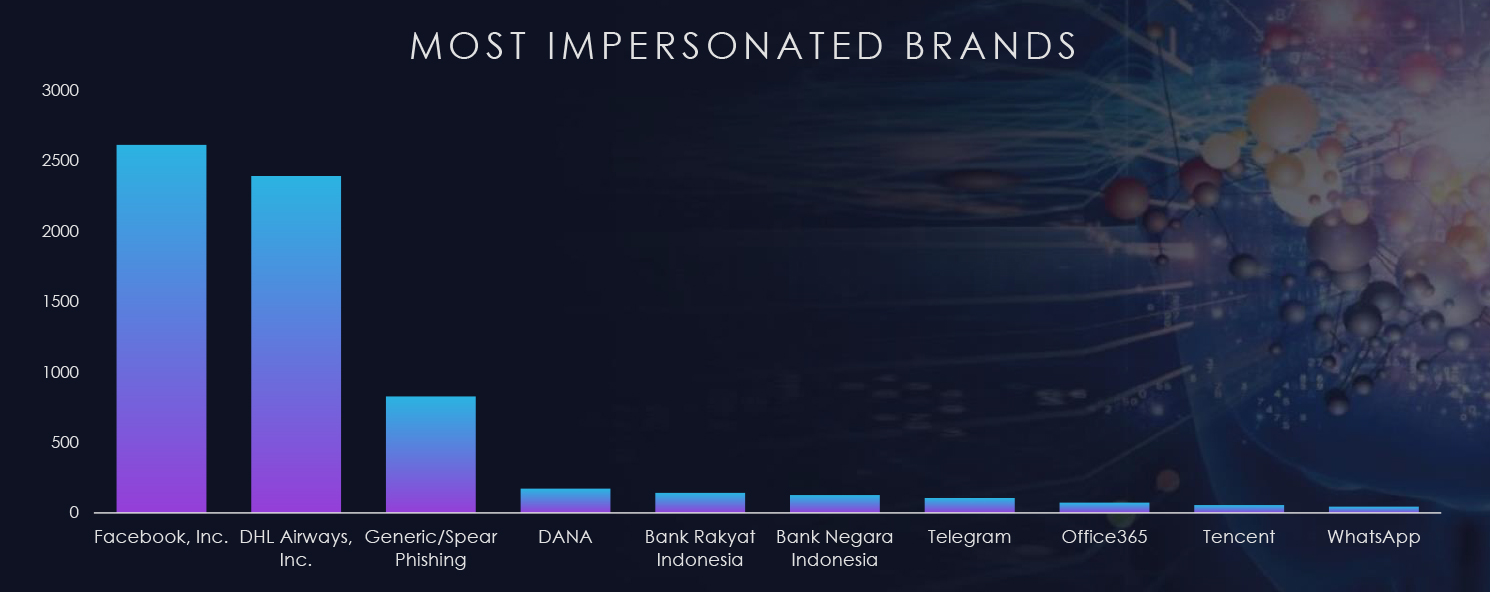 MOST IMPERSONATED BRANDS

3000
2500
2000
1500
1000
500
0

Facebook, Inc.
DHL Airways, Inc.
Generic/Spear Phishing
DANA
Bank Rakyat Indonesia
Bank Negara Indonesia
Telegram
Office365
Tencent
WhatsApp